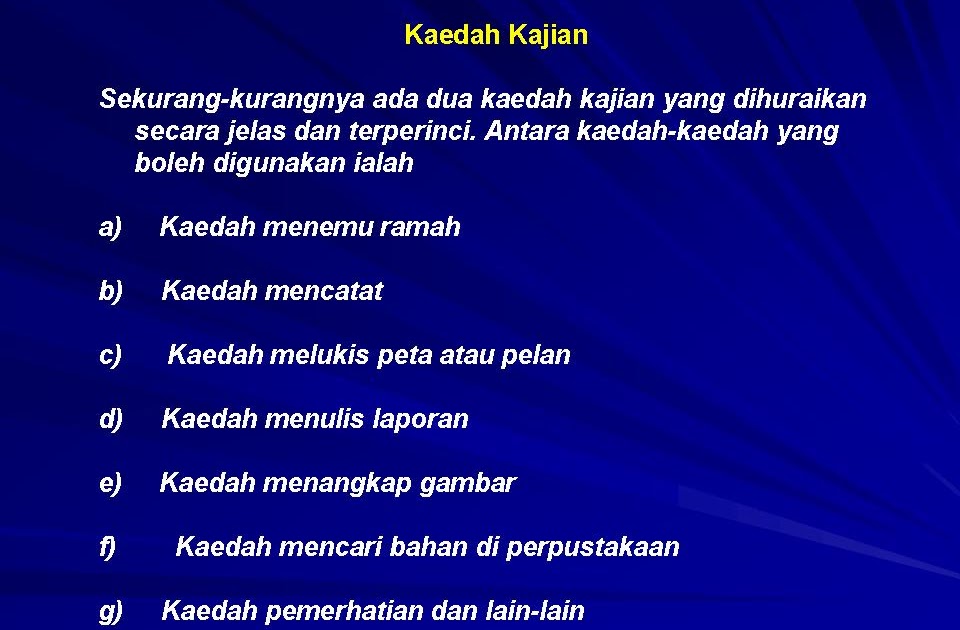 Kaedah Kajian

Sekurang-kurangnya ada dua kaedah kajian yang dihuraikan secara jelas dan terperinci. Antara kaedah-kaedah yang boleh digunakan ialah

a) Kaedah menemu ramah

b) Kaedah mencatat

c) Kaedah melukis peta atau pelan

d) Kaedah menulis laporan

e) Kaedah menangkap gambar

f) Kaedah mencari bahan di perpustakaan

g) Kaedah pemerhatian dan lain-lain